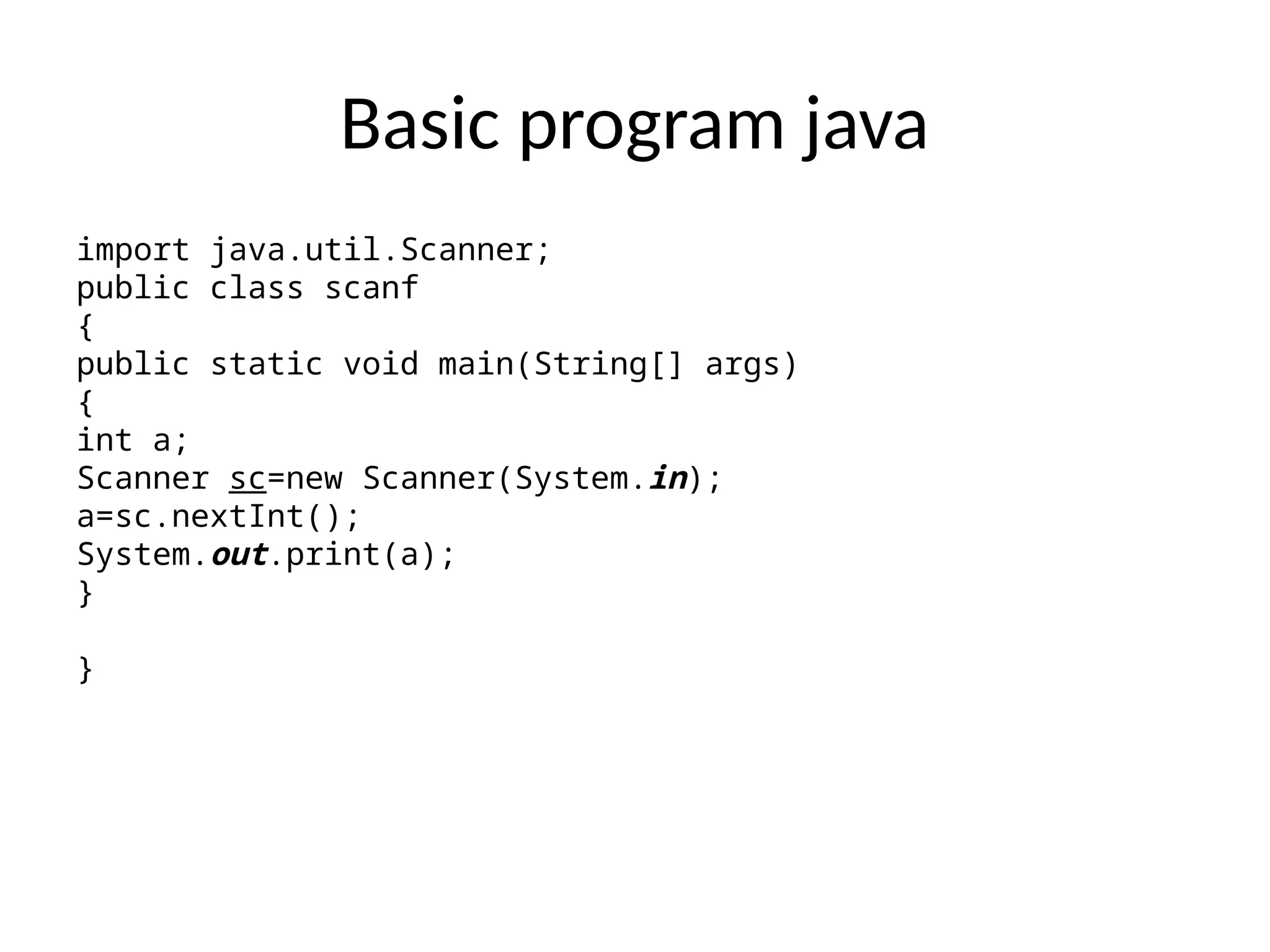 Basic program java

import java.util.Scanner;
public class scanf
{
public static void main(String[] args)
{
int a;
Scanner sc=new Scanner(System.in);
a=sc.nextInt();
System.out.print(a);
}

}